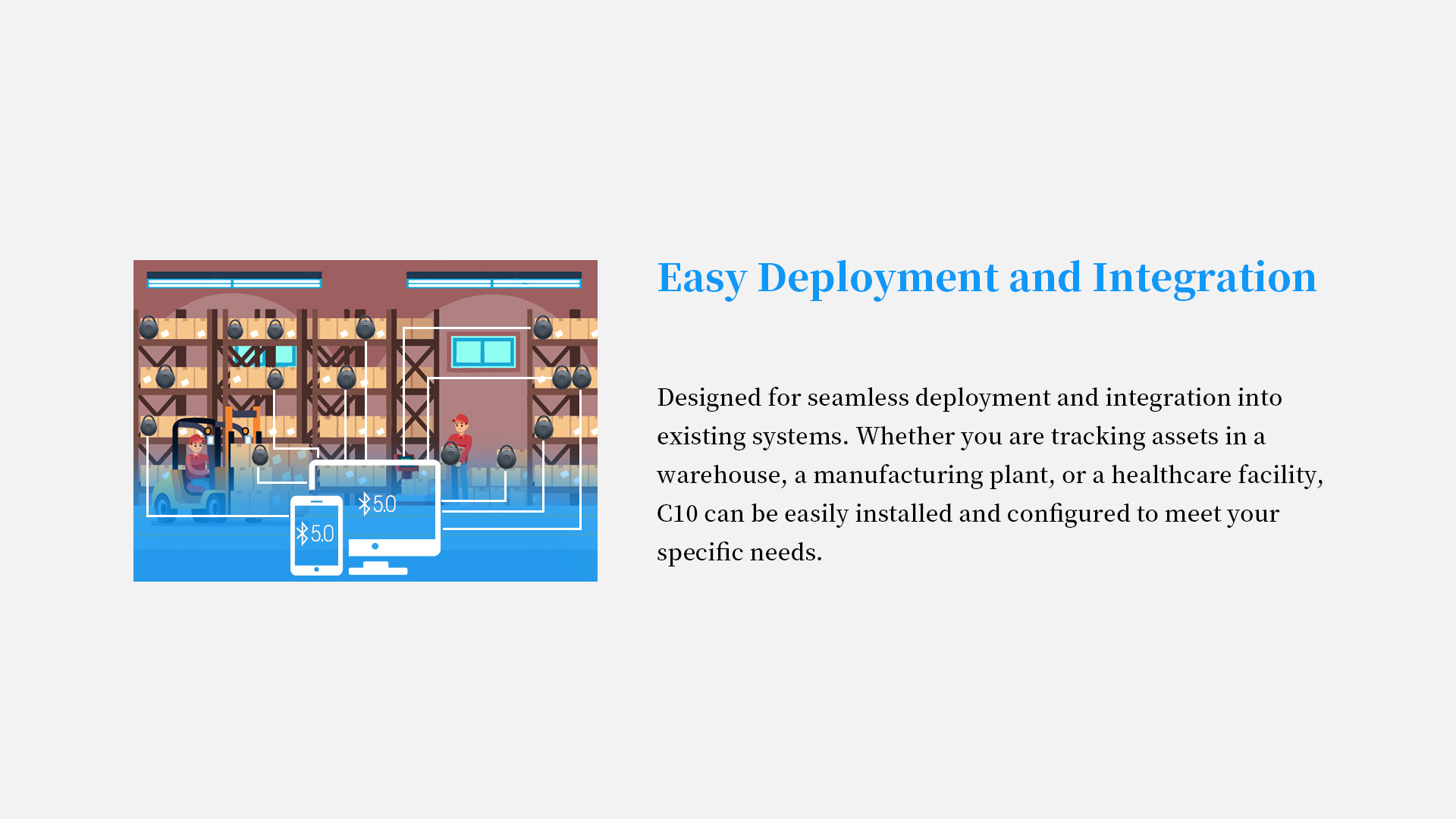 5.0

5.0

Easy Deployment and Integration

Designed for seamless deployment and integration into existing systems. Whether you are tracking assets in a warehouse, a manufacturing plant, or a healthcare facility, C10 can be easily installed and configured to meet your specific needs.